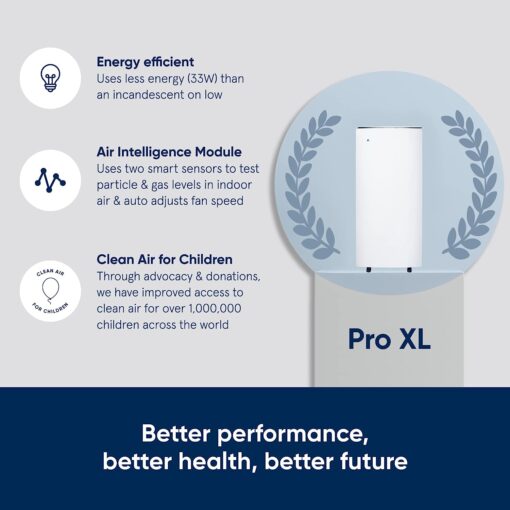 Energy efficient
Uses less energy (33W) than an incandescent on low

Air Intelligence Module
Uses two smart sensors to test particle & gas levels in indoor air & auto adjusts fan speed

CLEAN AIR FOR CHILDREN

Clean Air for Children
Through advocacy & donations, we have improved access to clean air for over 1,000,000 children across the world

Pro XL

Better performance, better health, better future